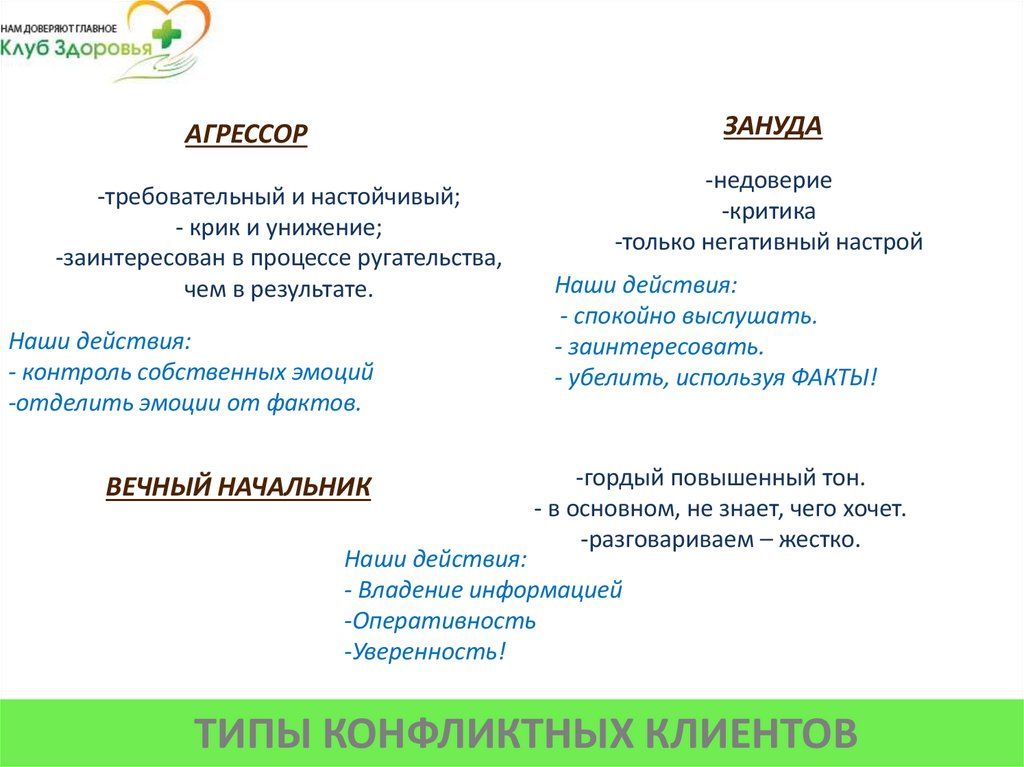 НАМ ДОВЕРЯЮТ ГЛАВНОЕ
Клуб Здоровья

АГРЕССОР

-требовательный и настойчивый;
- крик и унижение;
-заинтересован в процессе ругательства, чем в результате.

Наши действия:
- контроль собственных эмоций
-отделить эмоции от фактов.

ЗАНУДА

-недоверие
-критика
-только негативный настрой

Наши действия:
- спокойно выслушать.
- заинтересовать.
- убелить, используя ФАКТЫ!

ВЕЧНЫЙ НАЧАЛЬНИК

-гордый повышенный тон.
- в основном, не знает, чего хочет.
-разговариваем – жестко.

Наши действия:
- Владение информацией
-Оперативность
-Уверенность!

ТИПЫ КОНФЛИКТНЫХ КЛИЕНТОВ